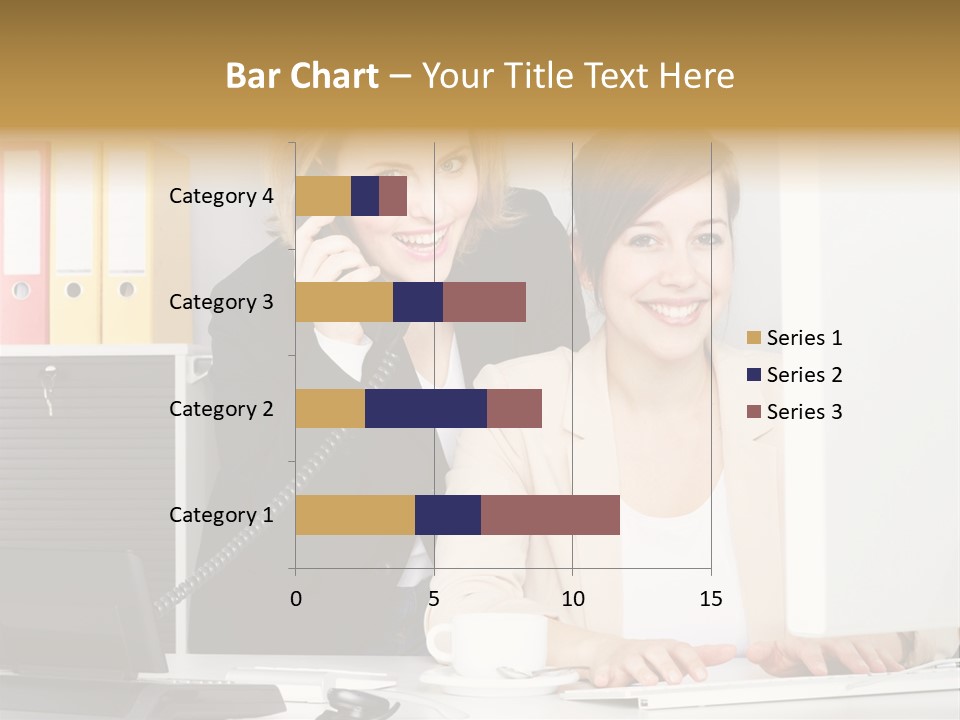 Bar Chart – Your Title Text Here

Category 4
Category 3
Category 2
Category 1

0
5
10
15

Series 1
Series 2
Series 3